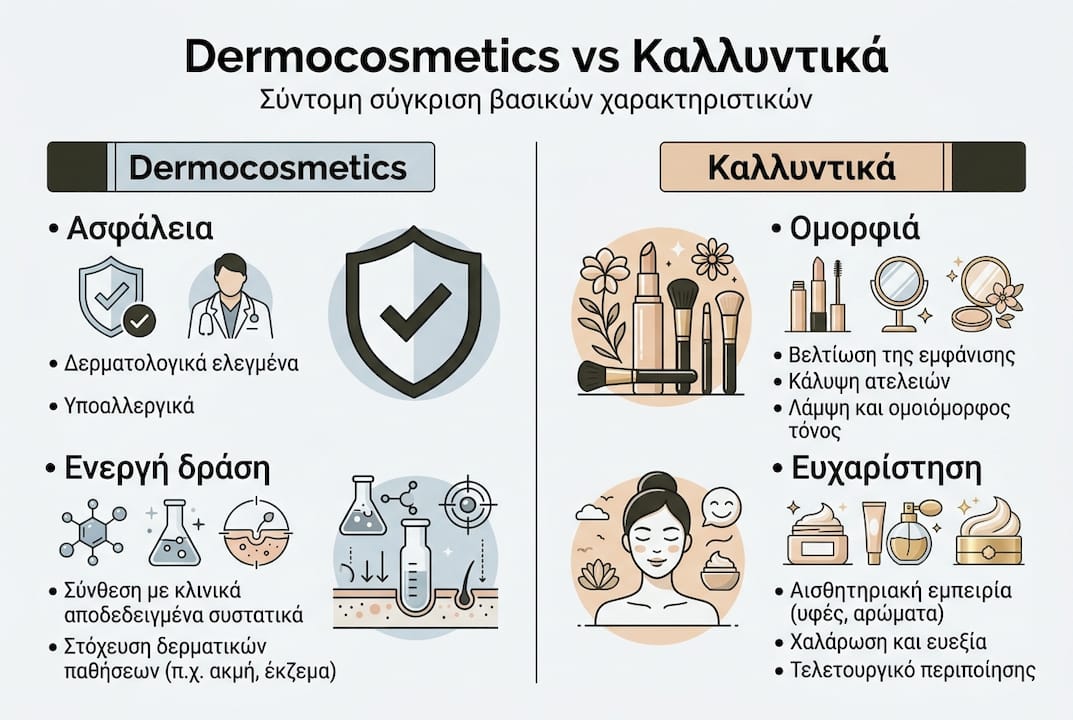 Dermocosmetics vs Καλλυντικά
Σύντομη σύγκριση βασικών χαρακτηριστικών

Dermocosmetics

• Ασφάλεια
• Δερματολογικά ελεγμένα
• Υποαλλεργικά

• Ενεργή δράση
• Σύνθεση με κλινικά αποδεδειγμένα συστατικά
• Στόχευση δερματικών παθήσεων (π.χ. ακμή, έκζεμα)

Καλλυντικά

• Ομορφιά
• Βελτίωση της εμφάνισης
• Κάλυψη ατελειών
• Λάμψη και ομοιόμορφος τόνος

• Ευχαρίστηση
• Αισθητηριακή εμπειρία (υφές, αρώματα)
• Χαλάρωση και ευεξία
• Τελετουργικό περιποίησης